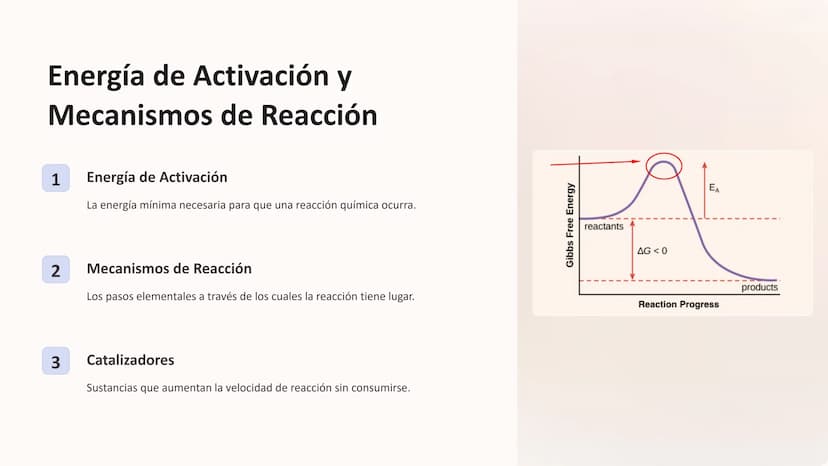 Energía de Activación y Mecanismos de Reacción

1 Energía de Activación

La energía mínima necesaria para que una reacción química ocurra.

2 Mecanismos de Reacción

Los pasos elementales a través de los cuales la reacción tiene lugar.

3 Catalizadores

Sustancias que aumentan la velocidad de reacción sin consumirse.

Gibbs Free Energy

$E_A$

reactants

$\Delta G < 0$

products

Reaction Progress